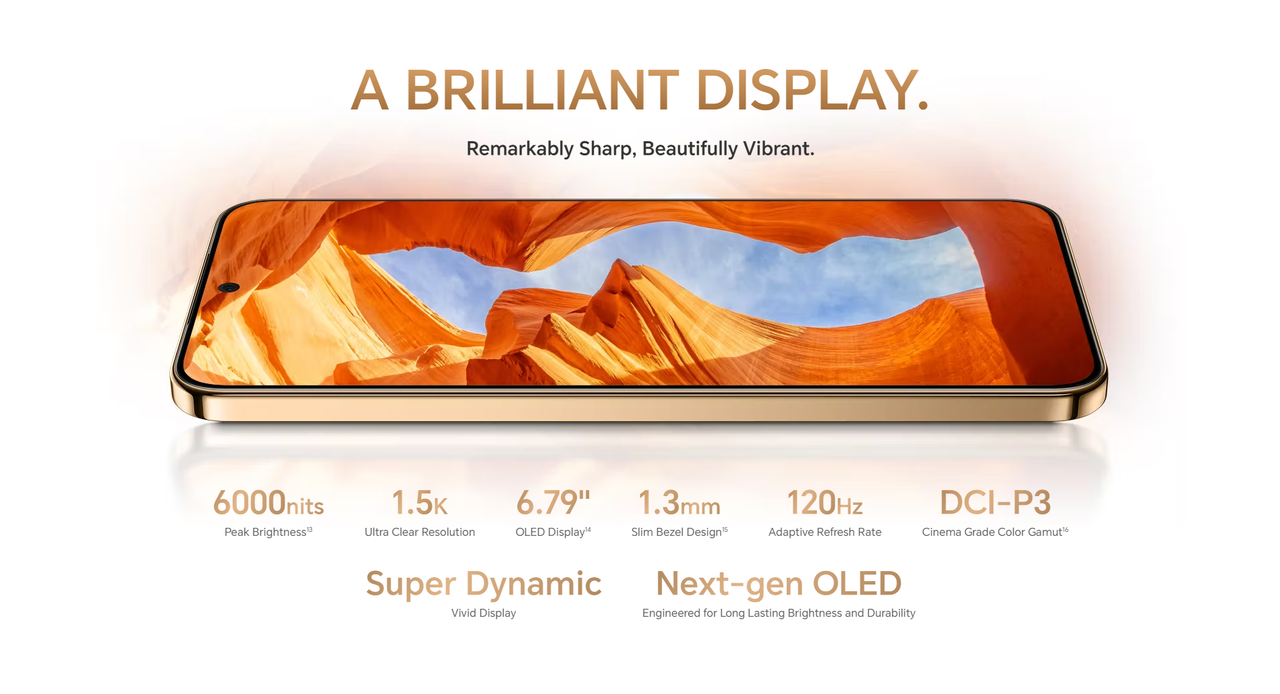 A BRILLIANT DISPLAY.

Remarkably Sharp, Beautifully Vibrant.

6000nits
Peak Brightness$^{13}$

1.5K
Ultra Clear Resolution

6.79"
OLED Display$^{14}$

1.3mm
Slim Bezel Design$^{15}$

120Hz
Adaptive Refresh Rate

DCI-P3
Cinema Grade Color Gamut$^{16}$

Super Dynamic
Vivid Display

Next-gen OLED
Engineered for Long Lasting Brightness and Durability